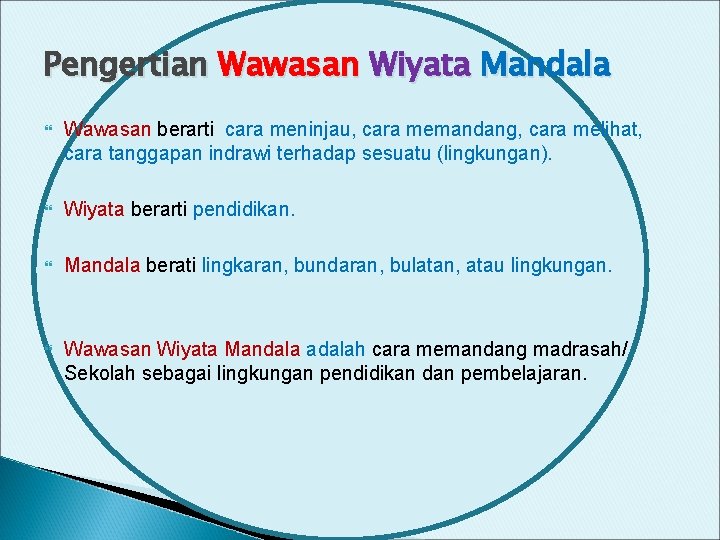 Pengertian Wawasan Wiyata Mandala

Wawasan berarti cara meninjau, cara memandang, cara melihat, cara tanggapan indrawi terhadap sesuatu (lingkungan).

Wiyata berarti pendidikan.

Mandala berati lingkaran, bundaran, bulatan, atau lingkungan.

Wawasan Wiyata Mandala adalah cara memandang madrasah/ Sekolah sebagai lingkungan pendidikan dan pembelajaran.